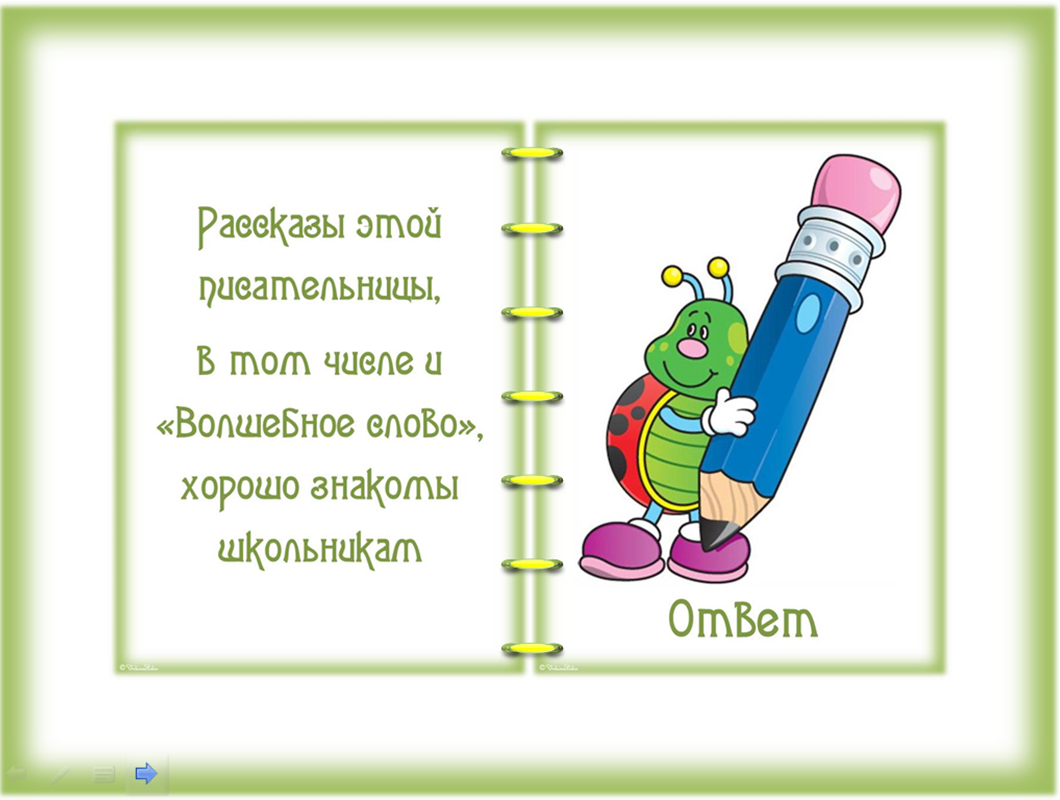 Рассказы этой писательницы,

В том числе и «Волшебное слово», хорошо знакомы школьникам

Ответ